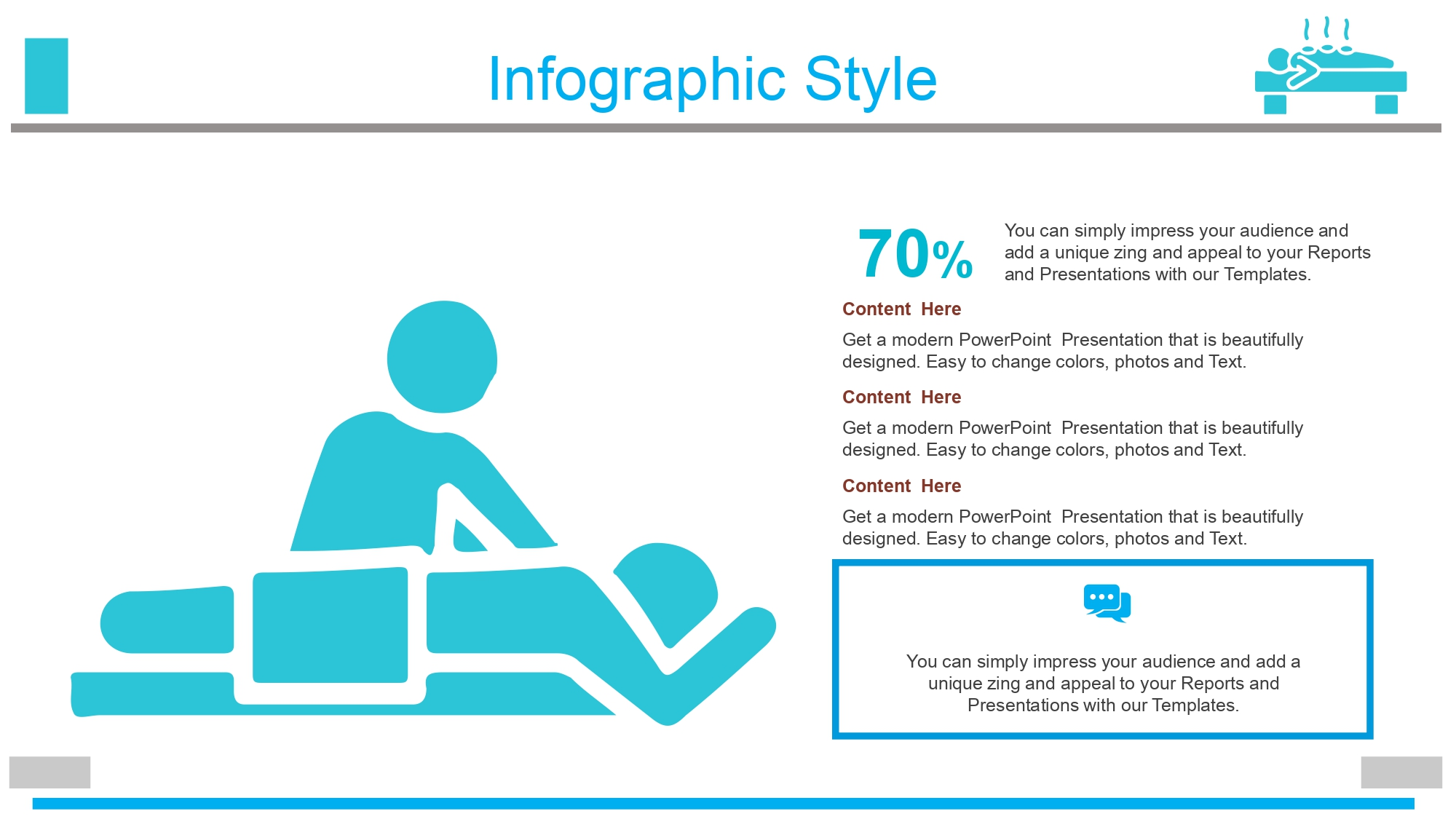 Infographic Style

70%

You can simply impress your audience and add a unique zing and appeal to your Reports and Presentations with our Templates.

Content Here

Get a modern PowerPoint Presentation that is beautifully designed. Easy to change colors, photos and Text.

Content Here

Get a modern PowerPoint Presentation that is beautifully designed. Easy to change colors, photos and Text.

Content Here

Get a modern PowerPoint Presentation that is beautifully designed. Easy to change colors, photos and Text.

You can simply impress your audience and add a unique zing and appeal to your Reports and Presentations with our Templates.